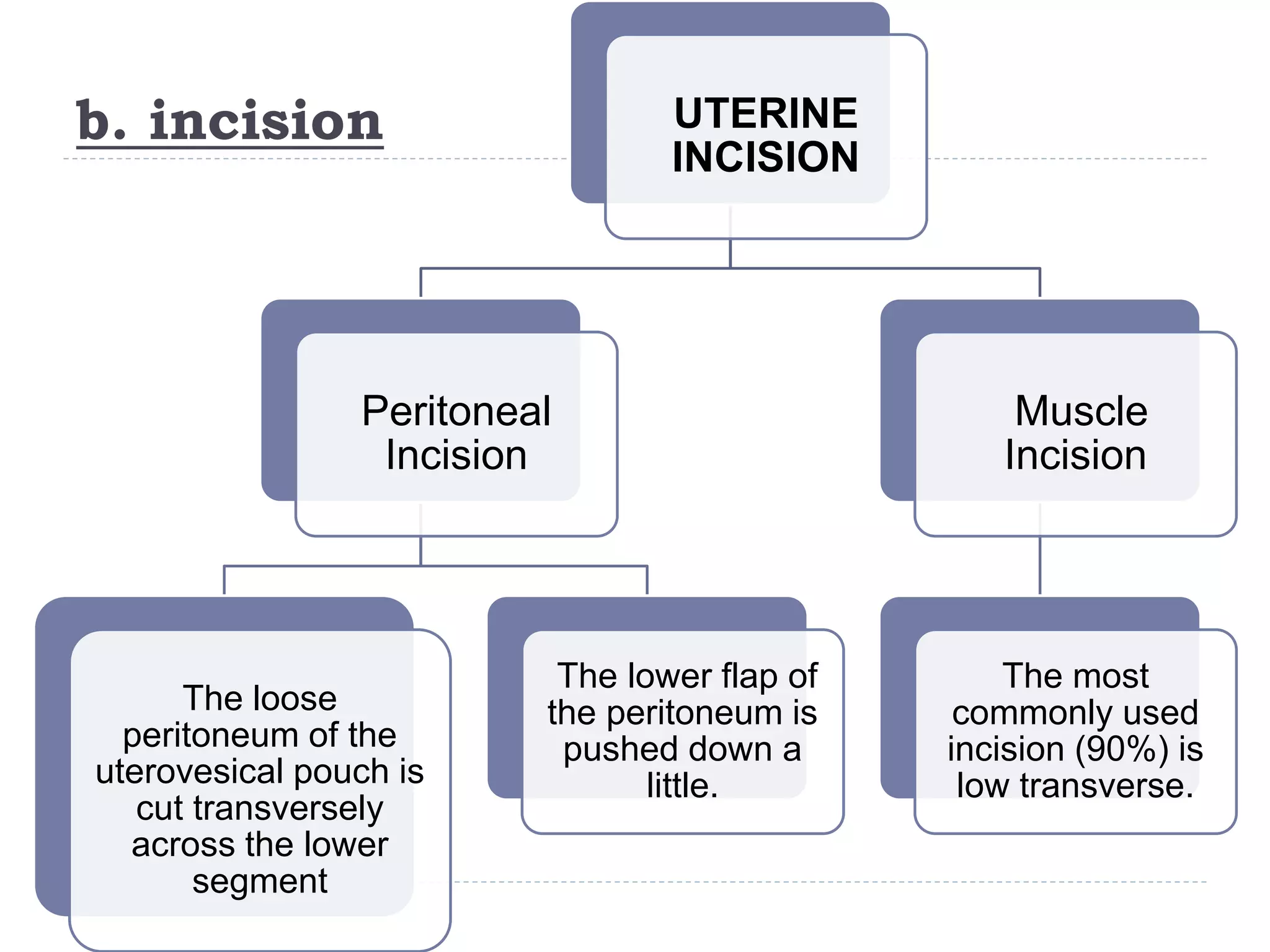 b. incision

UTERINE INCISION

Peritoneal Incision

Muscle Incision

The loose peritoneum of the uterovesical pouch is cut transversely across the lower segment

The lower flap of the peritoneum is pushed down a little.

The most commonly used incision (90%) is low transverse.